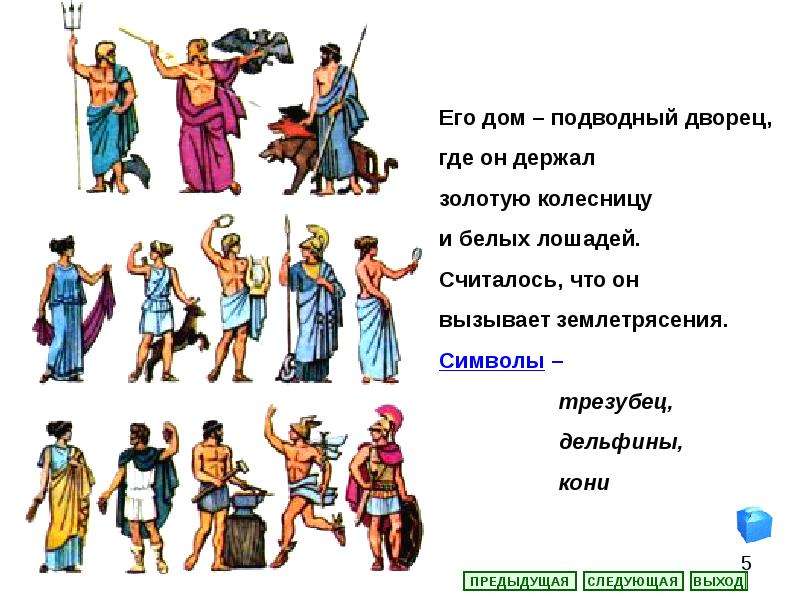 Его дом – подводный дворец, где он держал золотую колесницу и белых лошадей. Считалось, что он вызывает землетрясения.

Символы –

трезубец,

дельфины,

кони

5

ПРЕДЫДУЩАЯ СЛЕДУЮЩАЯ ВЫХОД